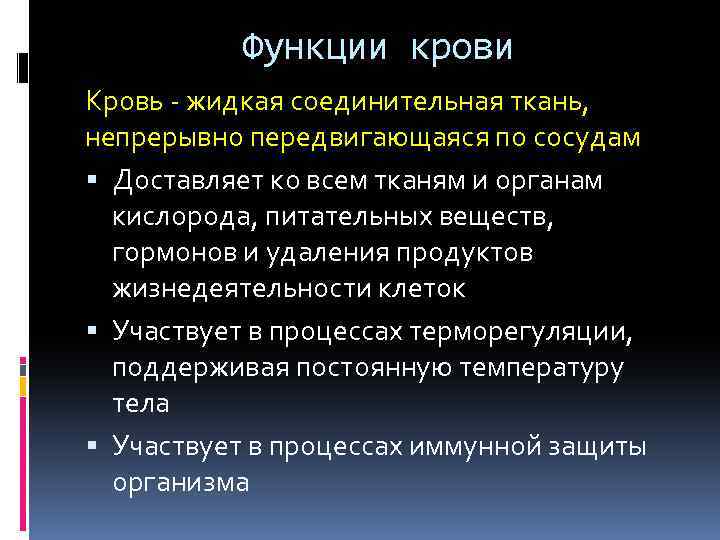 Функции крови

Кровь - жидкая соединительная ткань, непрерывно передвигающаяся по сосудам

▪ Доставляет ко всем тканям и органам кислорода, питательных веществ, гормонов и удаления продуктов жизнедеятельности клеток

▪ Участвует в процессах терморегуляции, поддерживая постоянную температуру тела

▪ Участвует в процессах иммунной защиты организма